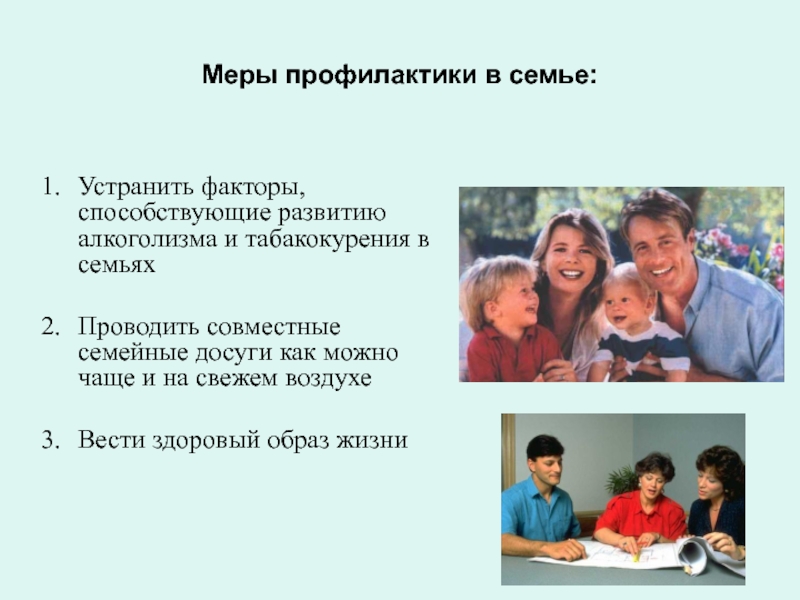 Меры профилактики в семье:

1. Устранить факторы, способствующие развитию алкоголизма и табакокурения в семьях

2. Проводить совместные семейные досуги как можно чаще и на свежем воздухе

3. Вести здоровый образ жизни